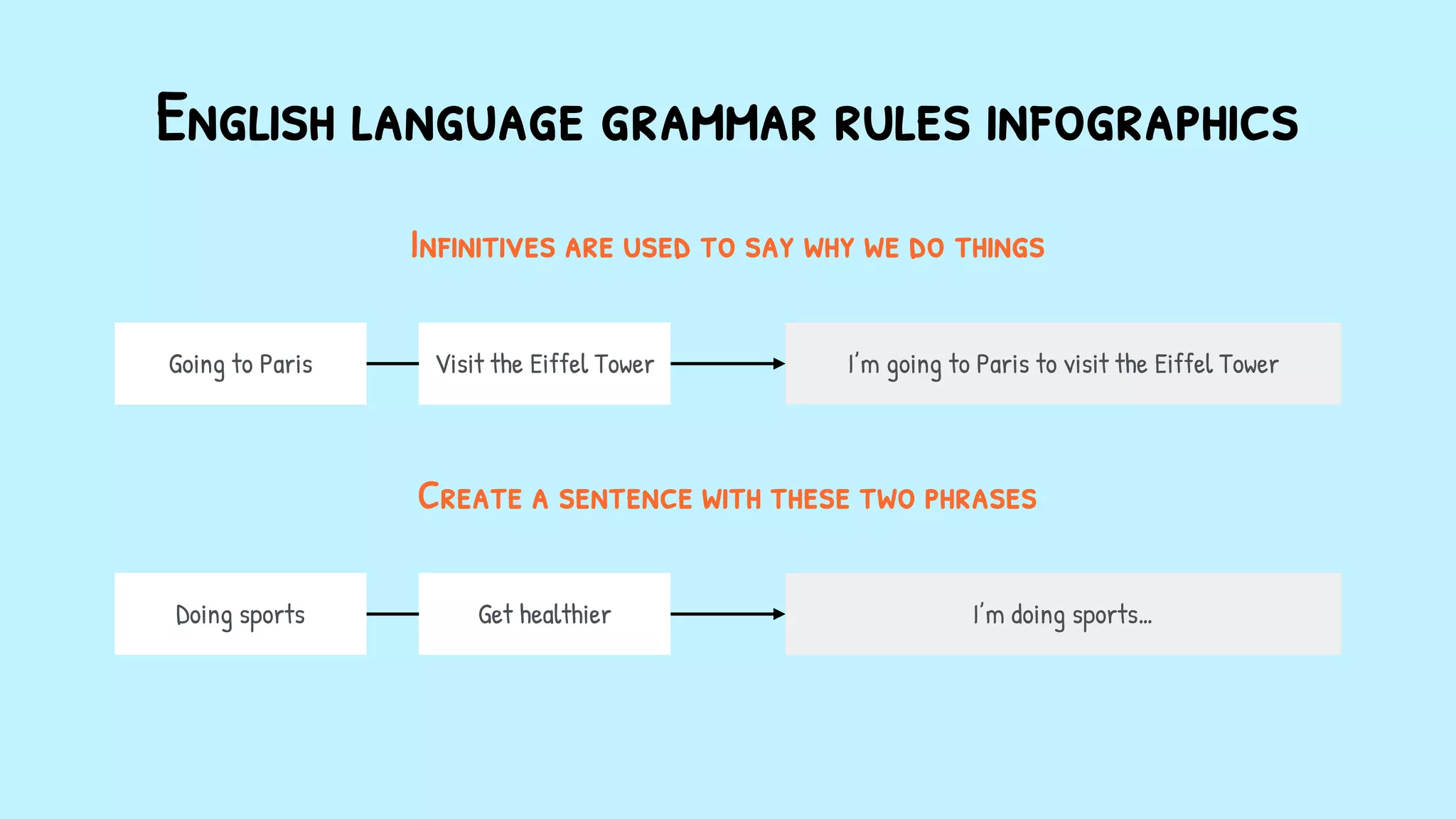 English language grammar rules infographics

Infinitives are used to say why we do things

Going to Paris

Visit the Eiffel Tower

I'm going to Paris to visit the Eiffel Tower

Create a sentence with these two phrases

Doing sports

Get healthier

I'm doing sports...